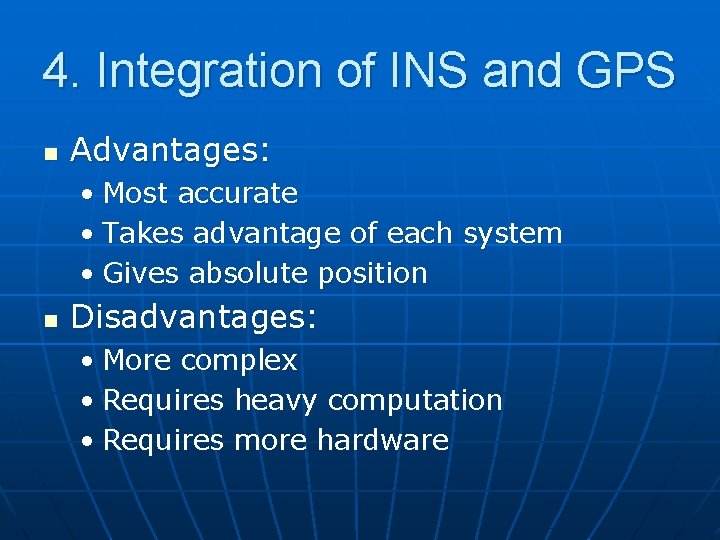 4. Integration of INS and GPS

- Advantages:
  - Most accurate
  - Takes advantage of each system
  - Gives absolute position
- Disadvantages:
  - More complex
  - Requires heavy computation
  - Requires more hardware